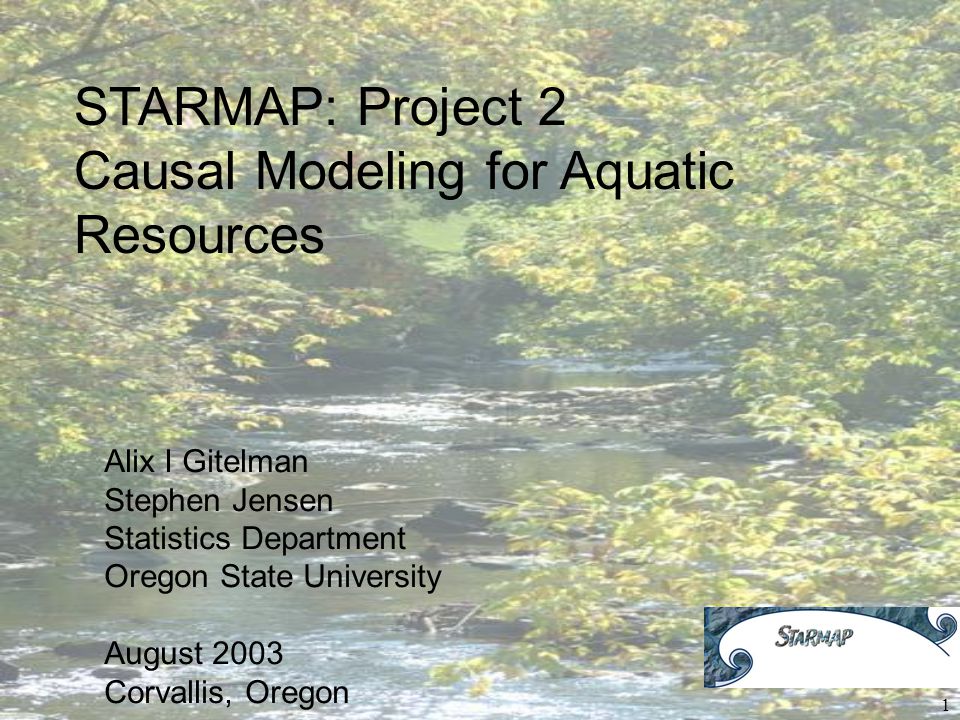 STARMAP: Project 2
Causal Modeling for Aquatic Resources

Alix I Gitelman
Stephen Jensen
Statistics Department
Oregon State University

August 2003
Corvallis, Oregon

STARMAP

1